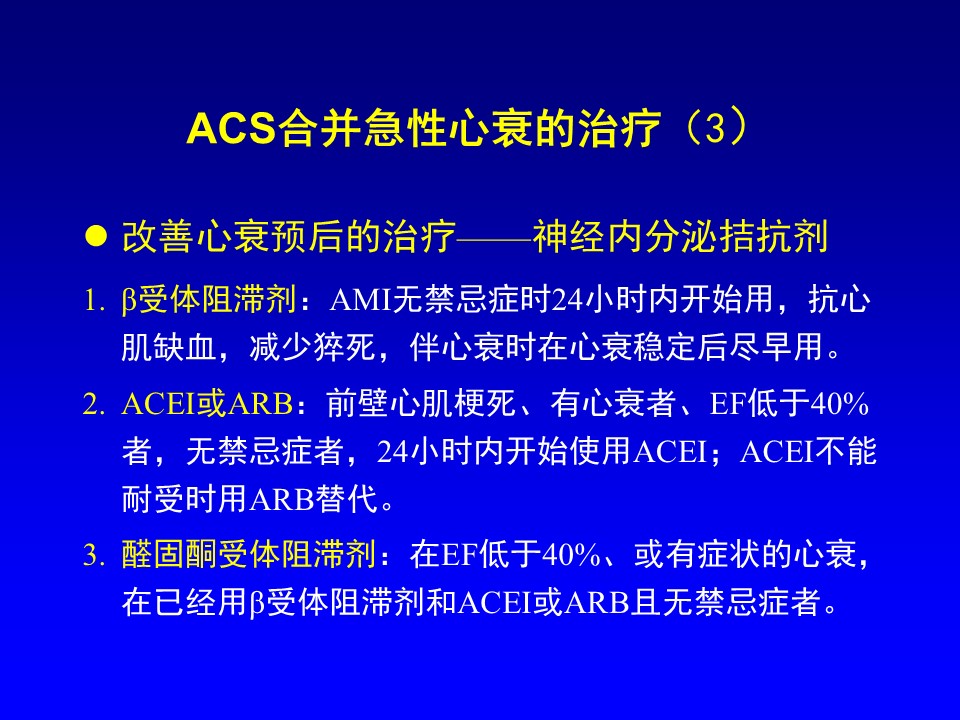 ACS合并急性心衰的治疗（3）

● 改善心衰预后的治疗——神经内分泌拮抗剂

1. β受体阻滞剂：AMI无禁忌症时24小时内开始用，抗心肌缺血，减少猝死，伴心衰时在心衰稳定后尽早用。

2. ACEI或ARB：前壁心肌梗死、有心衰者、EF低于40%者，无禁忌症者，24小时内开始使用ACEI；ACEI不能耐受时用ARB替代。

3. 醛固酮受体阻滞剂：在EF低于40%、或有症状的心衰，在已经用β受体阻滞剂和ACEI或ARB且无禁忌症者。